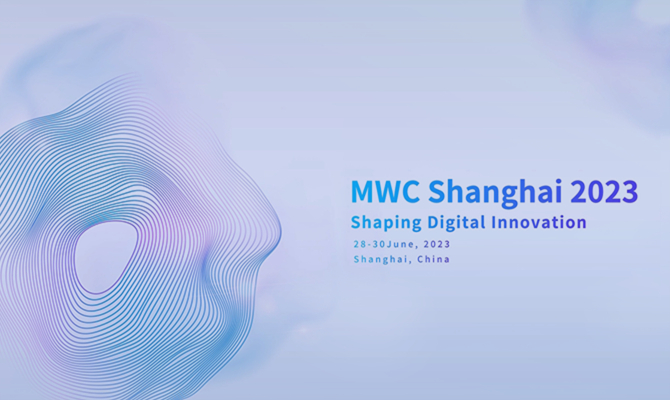 MWC Shanghai 2023
Shaping Digital Innovation
28-30June, 2023
Shanghai, China